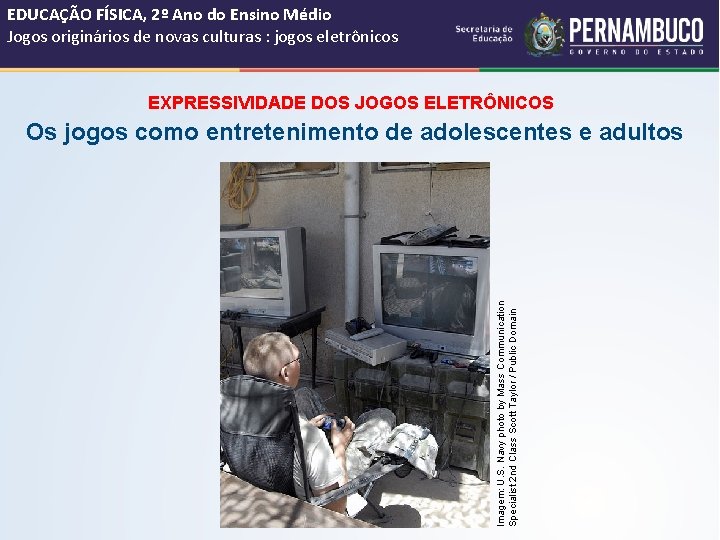 EDUCAÇÃO FÍSICA, 2º Ano do Ensino Médio
Jogos originários de novas culturas : jogos eletrônicos

Secretaria de Educação

PERNAMBUCO
GOVERNO DO ESTADO

EXPRESSIVIDADE DOS JOGOS ELETRÔNICOS

Os jogos como entretenimento de adolescentes e adultos

Imagem: U.S. Navy photo by Mass Communication Specialist 2nd Class Scott Taylor / Public Domain